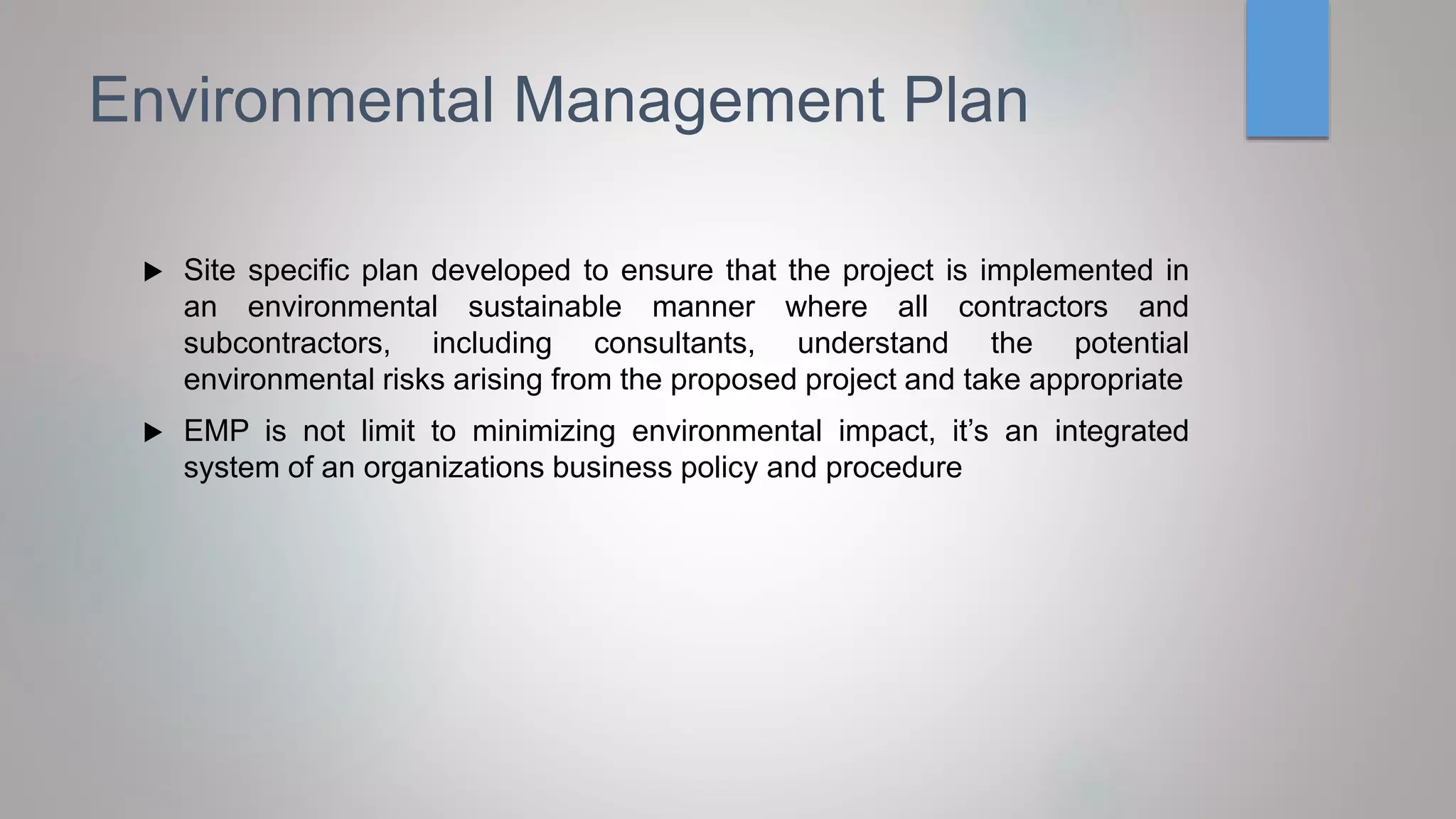 Environmental Management Plan

▶ Site specific plan developed to ensure that the project is implemented in an environmental sustainable manner where all contractors and subcontractors, including consultants, understand the potential environmental risks arising from the proposed project and take appropriate

▶ EMP is not limit to minimizing environmental impact, it's an integrated system of an organizations business policy and procedure